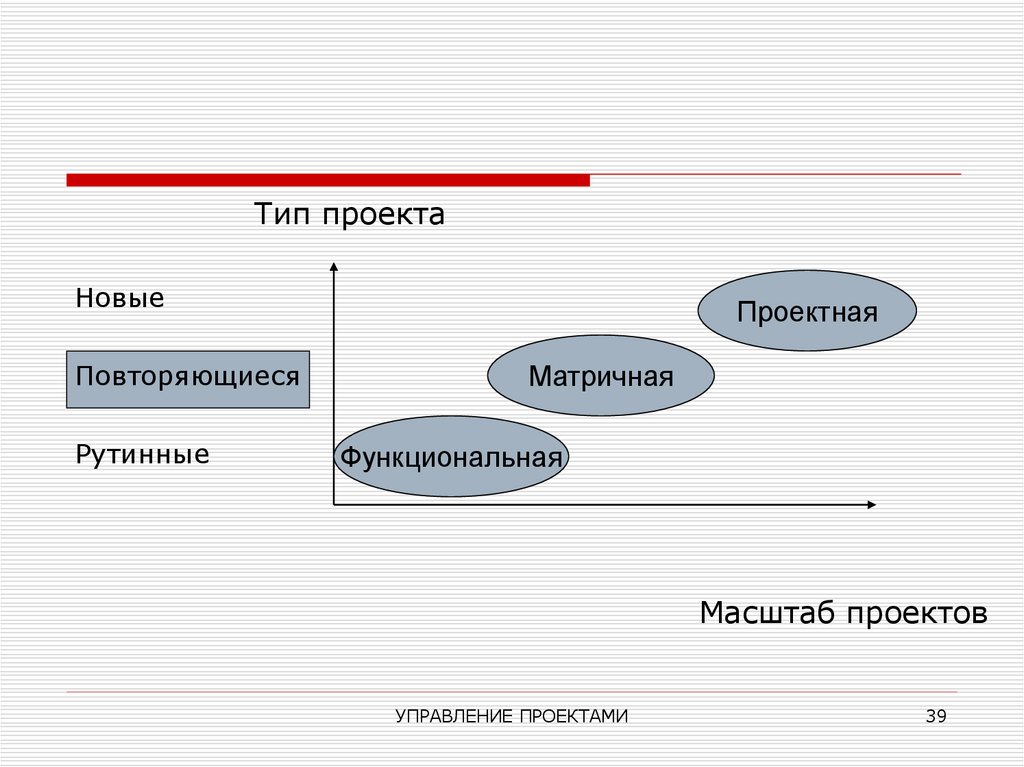 Тип проекта

Новые

Повторяющиеся

Рутинные

Проектная

Матричная

Функциональная

Масштаб проектов

УПРАВЛЕНИЕ ПРОЕКТАМИ

39